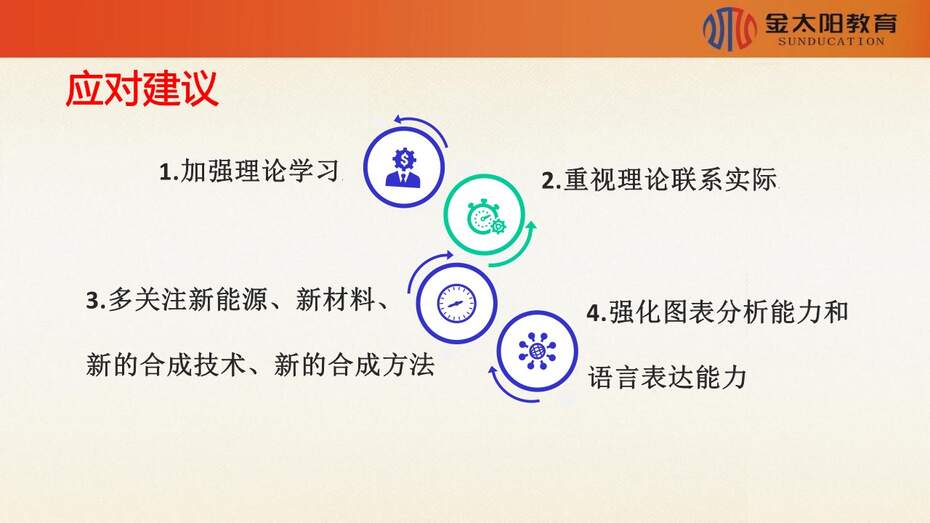 金太阳教育
SUNDUCATION

应对建议

1.加强理论学习

2.重视理论联系实际

3.多关注新能源、新材料、新的合成技术、新的合成方法

4.强化图表分析能力和语言表达能力